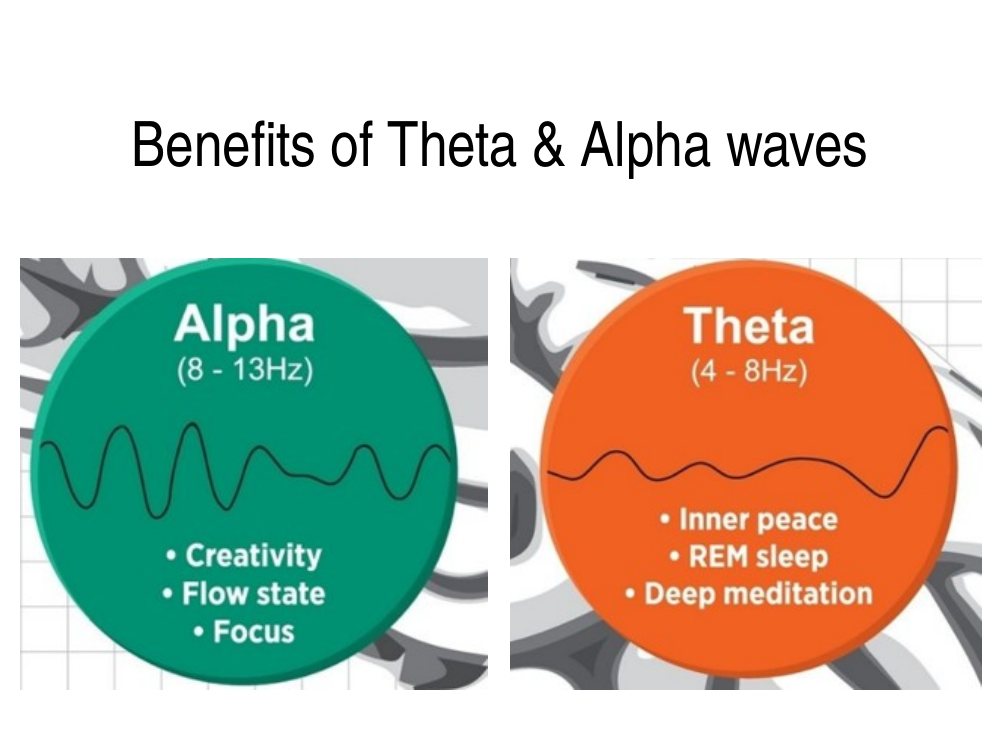 Benefits of Theta & Alpha waves

Alpha
(8 - 13Hz)

• Creativity
• Flow state
• Focus

Theta
(4 - 8Hz)

• Inner peace
• REM sleep
• Deep meditation